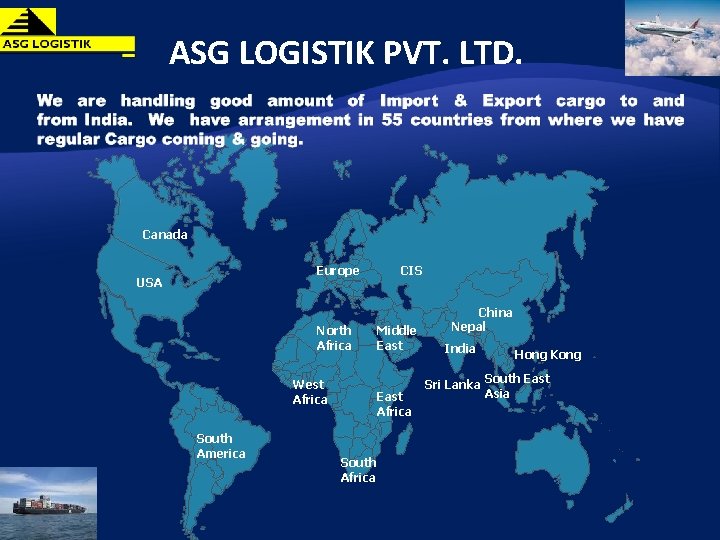 ASG LOGISTIK

ASG LOGISTIK PVT. LTD.

We are handling good amount of Import & Export cargo to and from India. We have arrangement in 55 countries from where we have regular Cargo coming & going.

Canada

USA

Europe

CIS

China

Nepal

North Africa

Middle East

India

Hong Kong

West Africa

East Africa

Sri Lanka

South East Asia

South America

South Africa